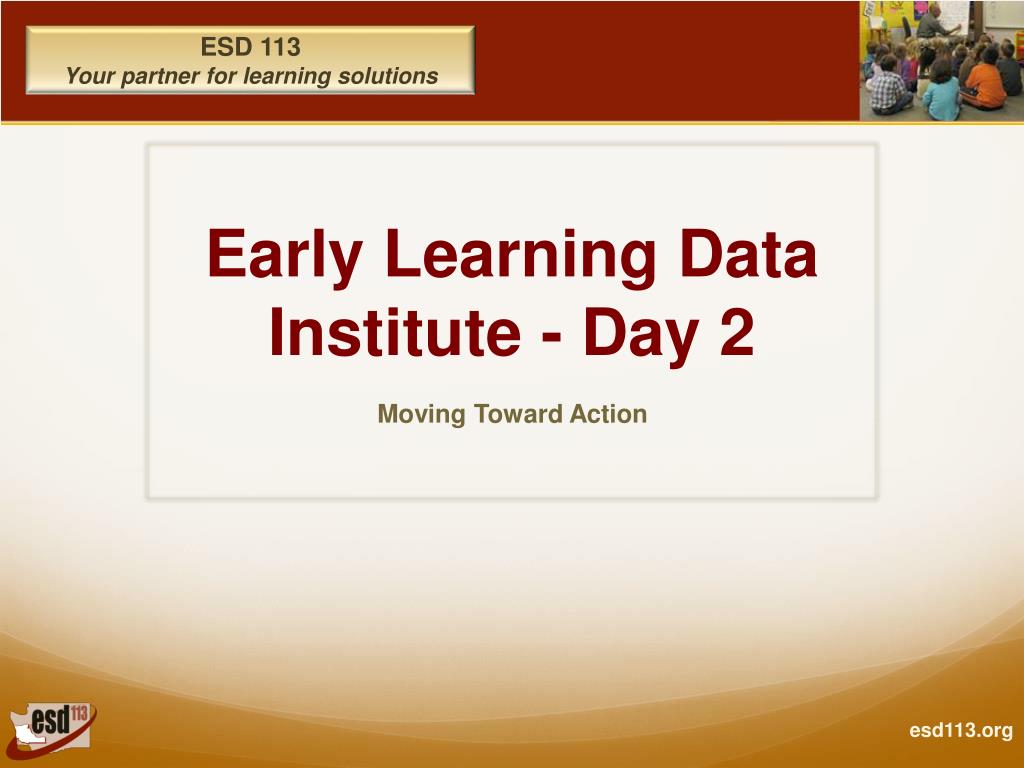 ESD 113
Your partner for learning solutions

Early Learning Data Institute - Day 2

Moving Toward Action

esd 113

esd113.org